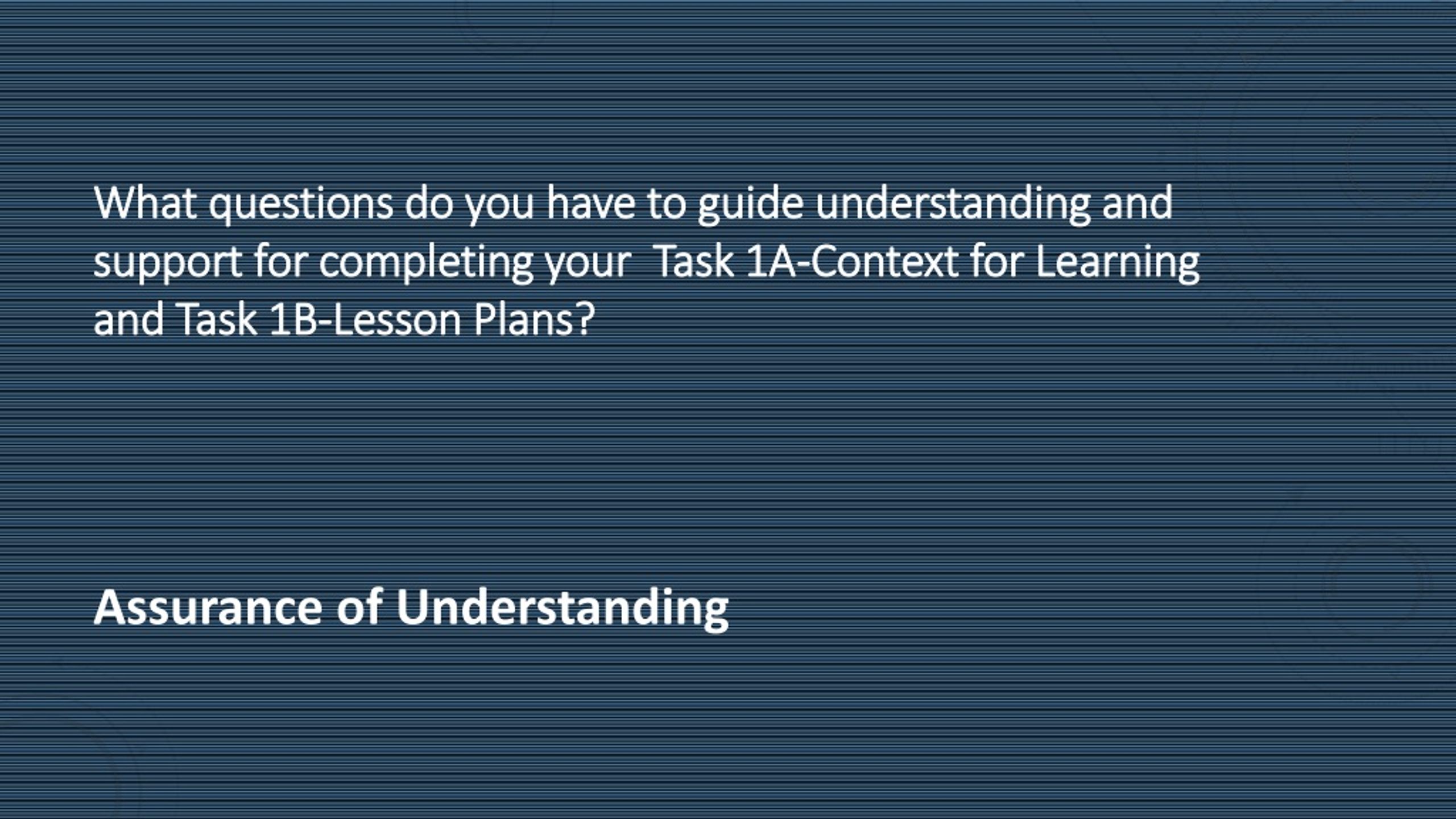 What questions do you have to guide understanding and support for completing your  Task 1A-Context for Learning and Task 1B-Lesson Plans?

Assurance of Understanding